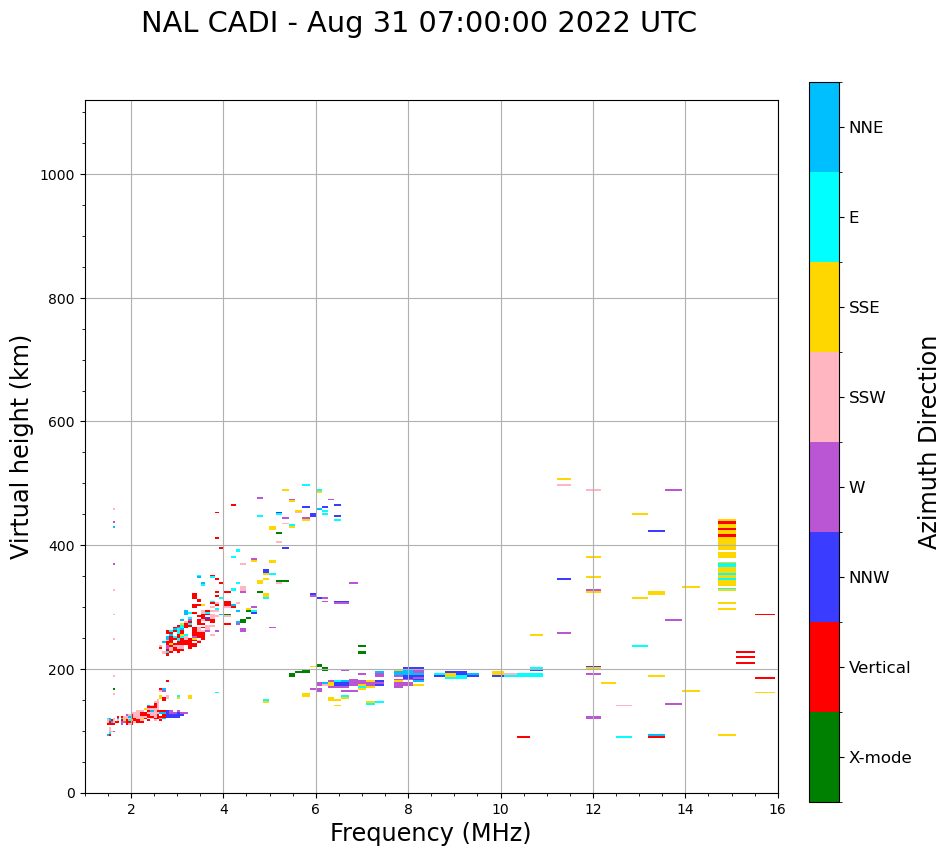 NAL CADI - Aug 31 07:00:00 2022 UTC

Virtual height (km)

1000
800
600
400
200
0

2
4
6
8
10
12
14
16

Frequency (MHz)

NNE
E
SSE
SSW
W
NNW
Vertical
X-mode

Azimuth Direction